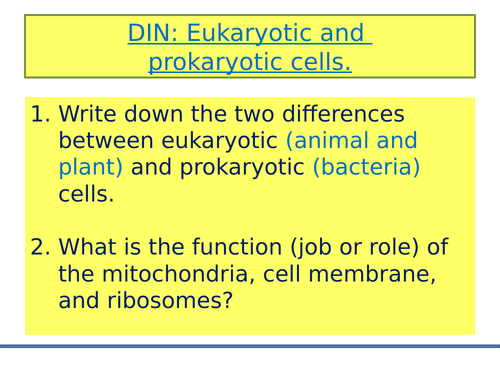 DIN: Eukaryotic and prokaryotic cells.

1. Write down the two differences between eukaryotic (animal and plant) and prokaryotic (bacteria) cells.

2. What is the function (job or role) of the mitochondria, cell membrane, and ribosomes?